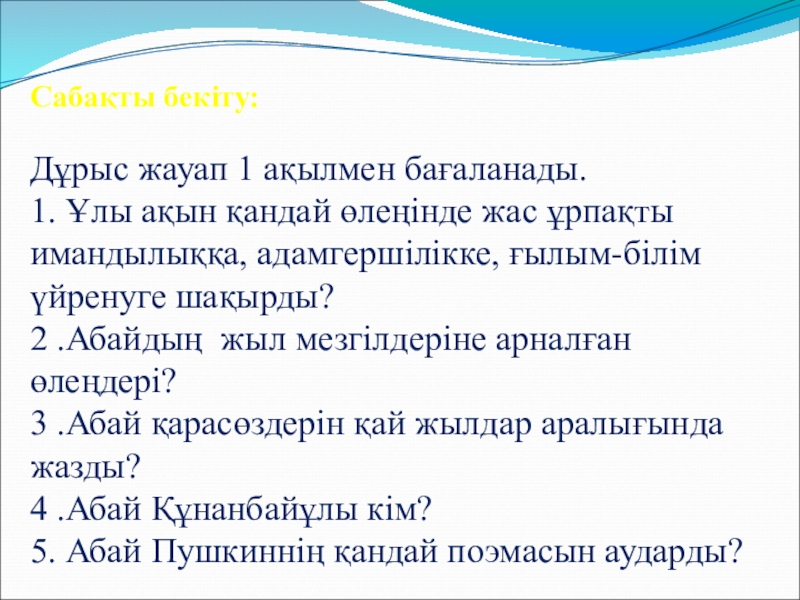 Сабақты бекіту:

Дұрыс жауап 1 ақылмен бағаланады.
1. Ұлы ақын қандай өлеңінде жас ұрпақты имандылыққа, адамгершілікке, ғылым-білім үйренуге шақырды?
2 .Абайдың жыл мезгілдеріне арналған өлеңдері?
3 .Абай қарасөздерін қай жылдар аралығында жазды?
4 .Абай Құнанбайұлы кім?
5. Абай Пушкиннің қандай поэмасын аударды?